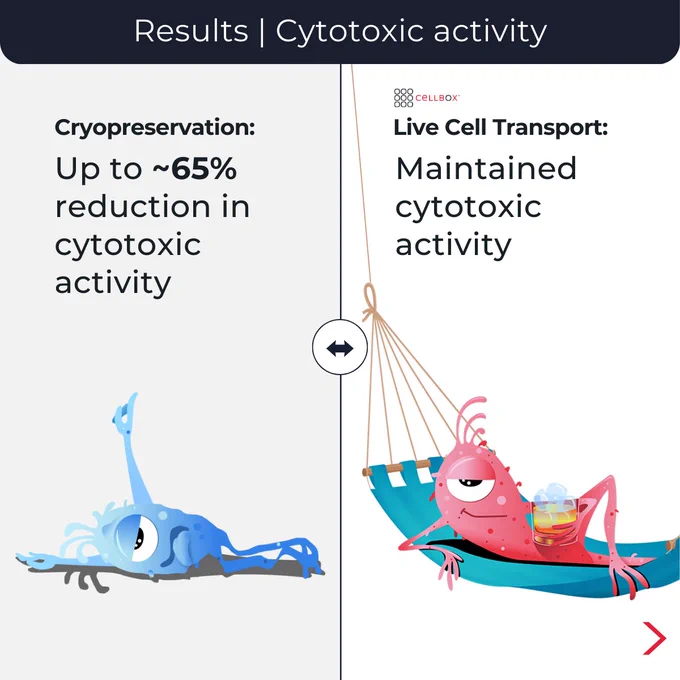 Results | Cytotoxic activity

Cryopreservation:

Up to ~65% reduction in cytotoxic activity

CELLBOX

Live Cell Transport:

Maintained cytotoxic activity